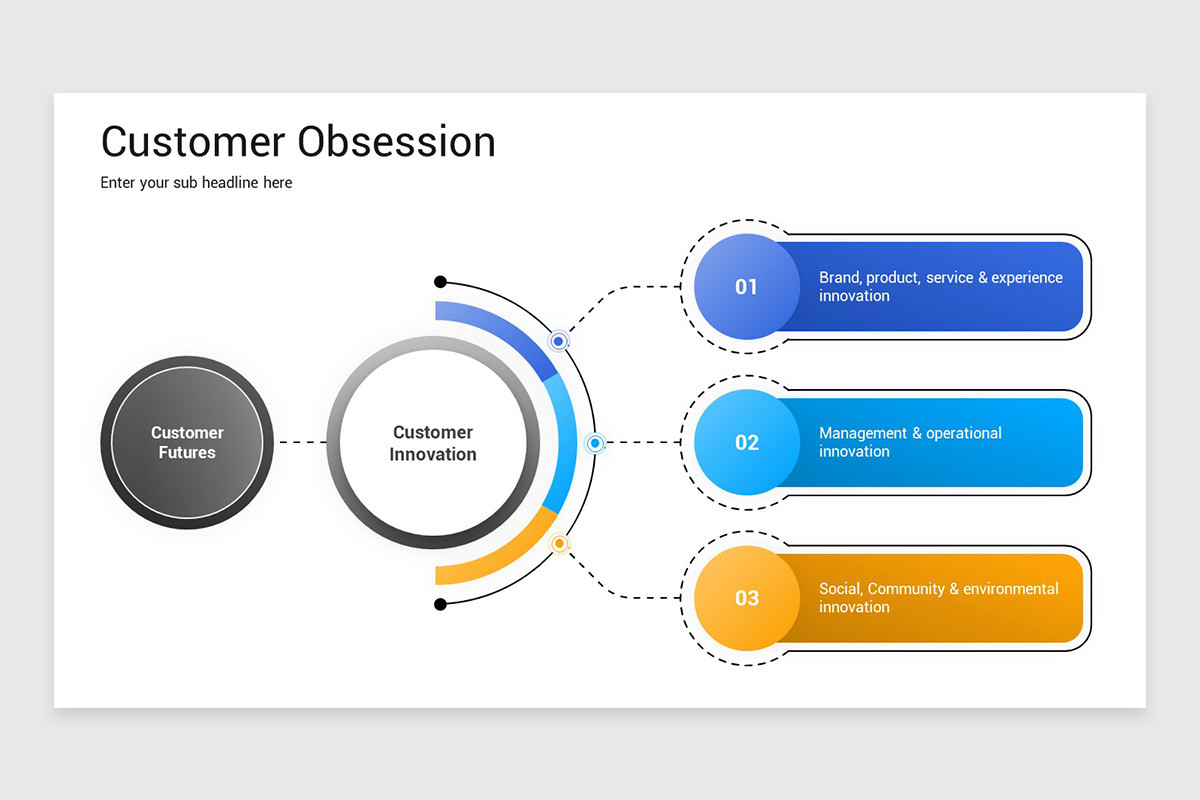 Customer Obsession

Enter your sub headline here

Customer Futures

Customer Innovation

01

Brand, product, service & experience innovation

02

Management & operational innovation

03

Social, Community & environmental innovation